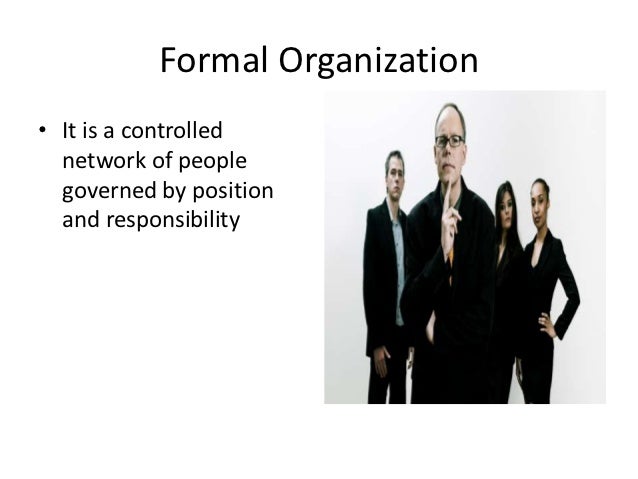 Formal Organization

• It is a controlled network of people governed by position and responsibility